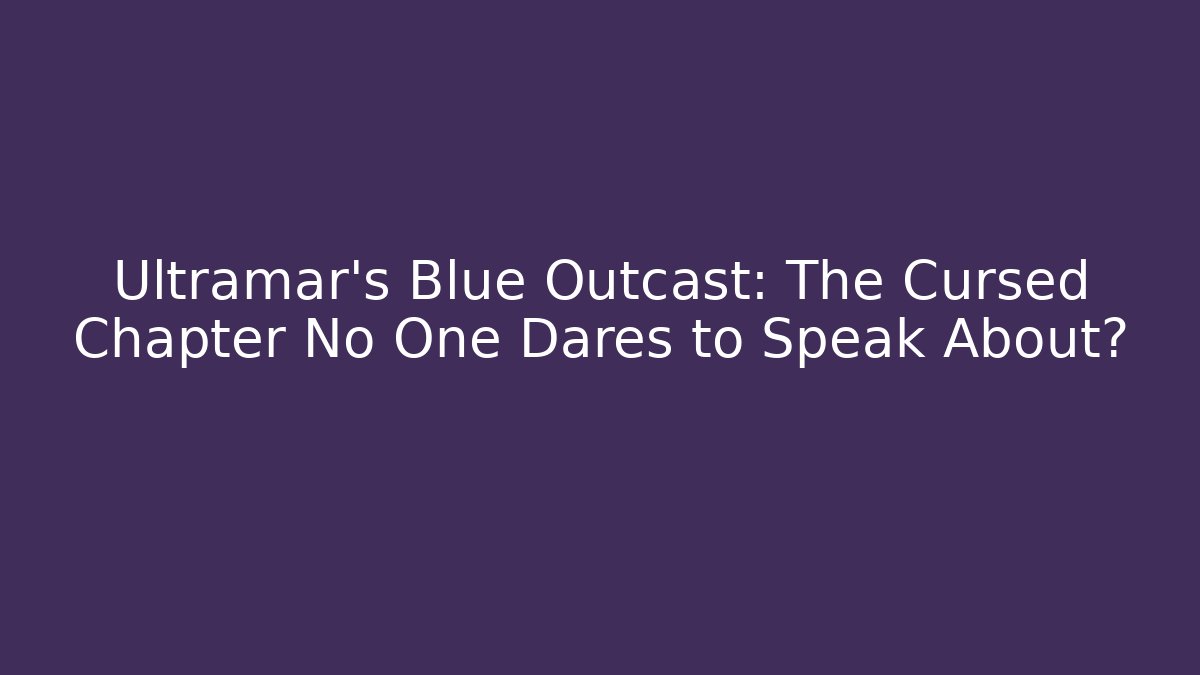 Ultramar's Blue Outcast: The Cursed Chapter No One Dares to Speak About?